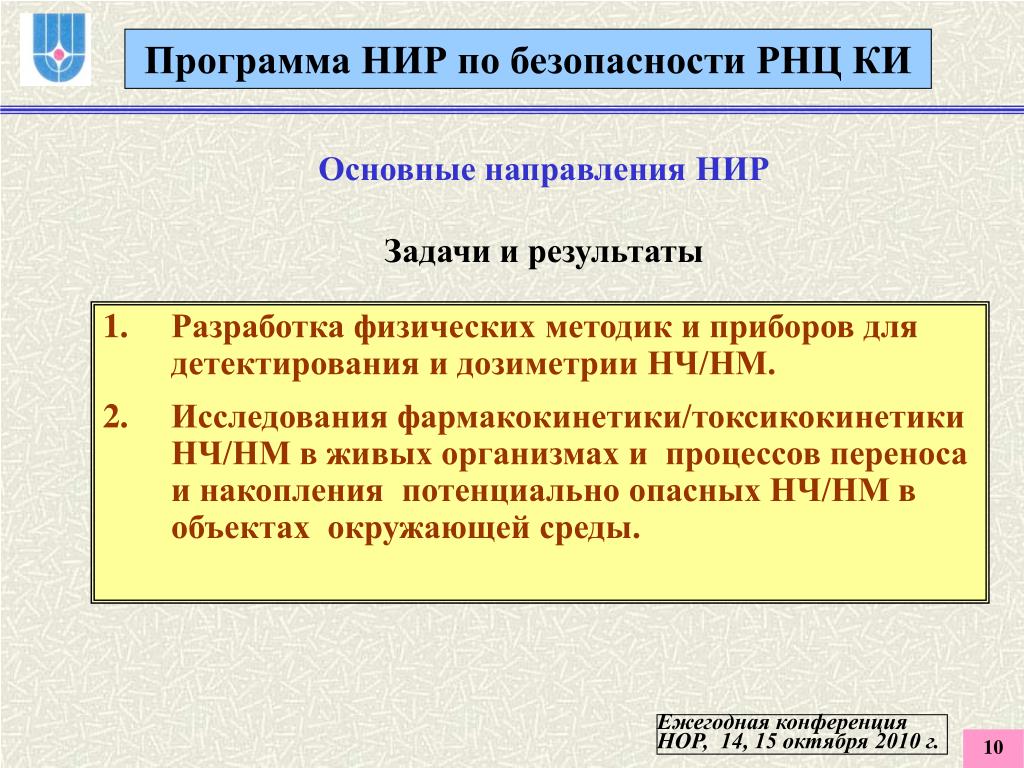 Программа НИР по безопасности РНЦ КИ

Основные направления НИР

Задачи и результаты

1. Разработка физических методик и приборов для детектирования и дозиметрии НЧ/НМ.

2. Исследования фармакокинетики/токсикокинетики НЧ/НМ в живых организмах и процессов переноса и накопления потенциально опасных НЧ/НМ в объектах окружающей среды.

Ежегодная конференция НОР, 14, 15 октября 2010 г.

10